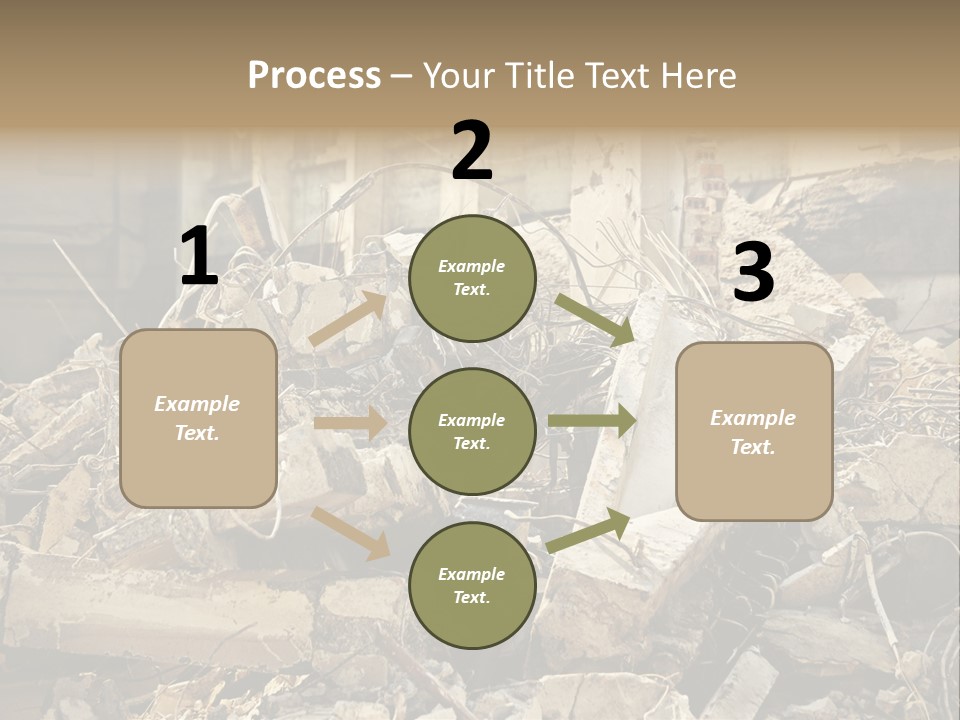 Process – Your Title Text Here

1

Example Text.

2

Example Text.

Example Text.

Example Text.

3

Example Text.